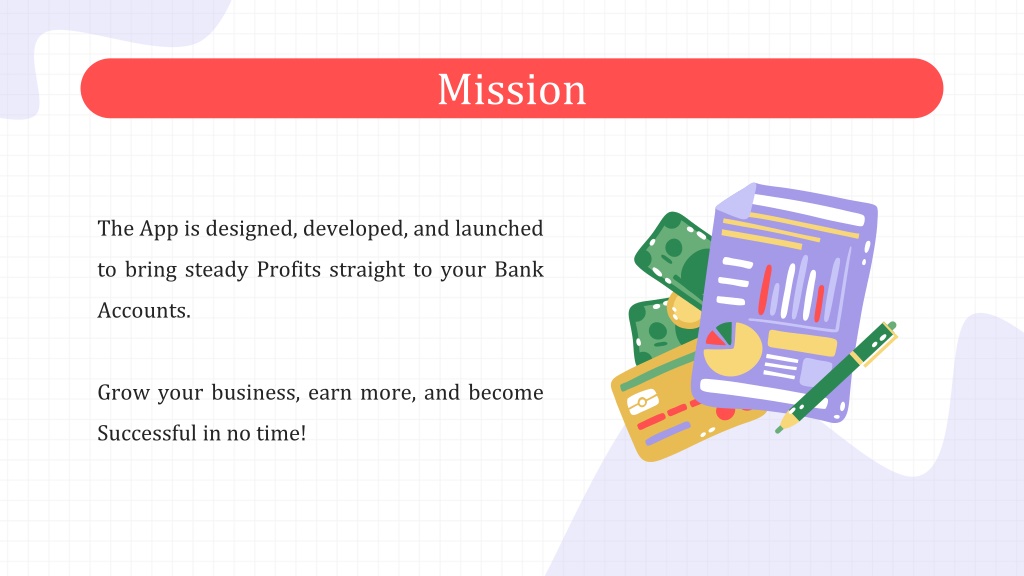 Mission

The App is designed, developed, and launched to bring steady Profits straight to your Bank Accounts.

Grow your business, earn more, and become Successful in no time!